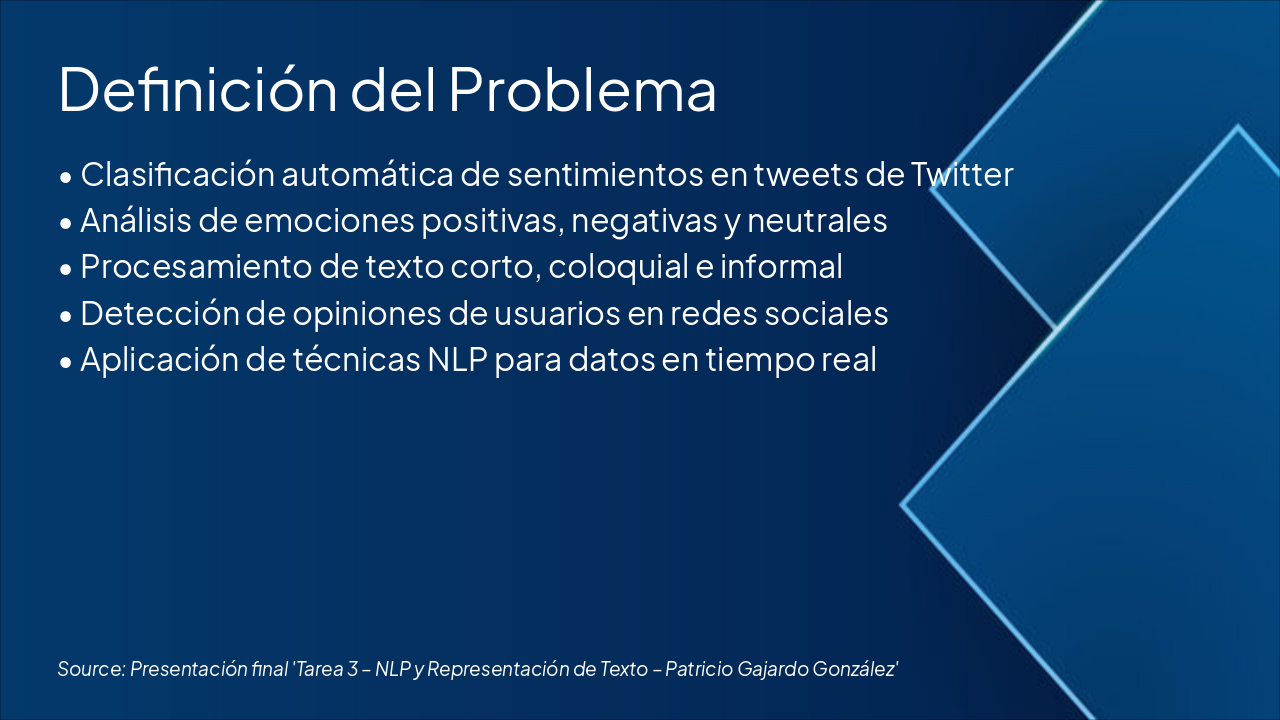 Definición del Problema

• Clasificación automática de sentimientos en tweets de Twitter
• Análisis de emociones positivas, negativas y neutrales
• Procesamiento de texto corto, coloquial e informal
• Detección de opiniones de usuarios en redes sociales
• Aplicación de técnicas NLP para datos en tiempo real

Source: Presentación final 'Tarea 3 – NLP y Representación de Texto – Patricio Gajardo González'